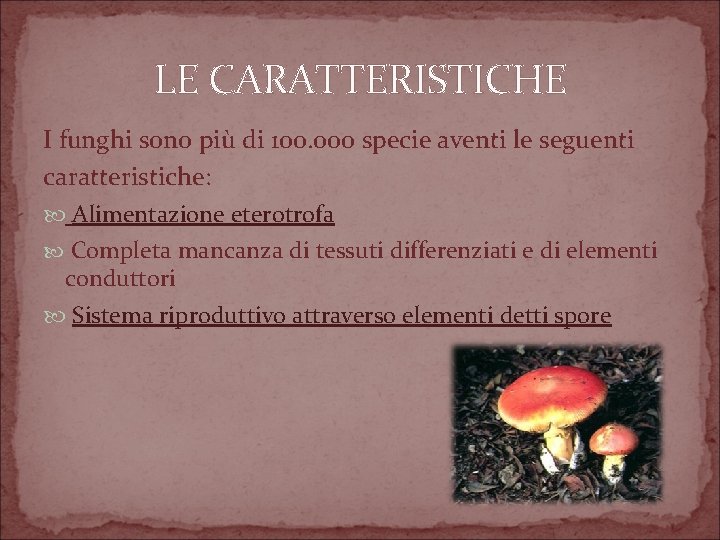 LE CARATTERISTICHE

I funghi sono più di 100.000 specie aventi le seguenti caratteristiche:

Alimentazione eterotrofa

Completa mancanza di tessuti differenziati e di elementi conduttori

Sistema riproduttivo attraverso elementi detti spore